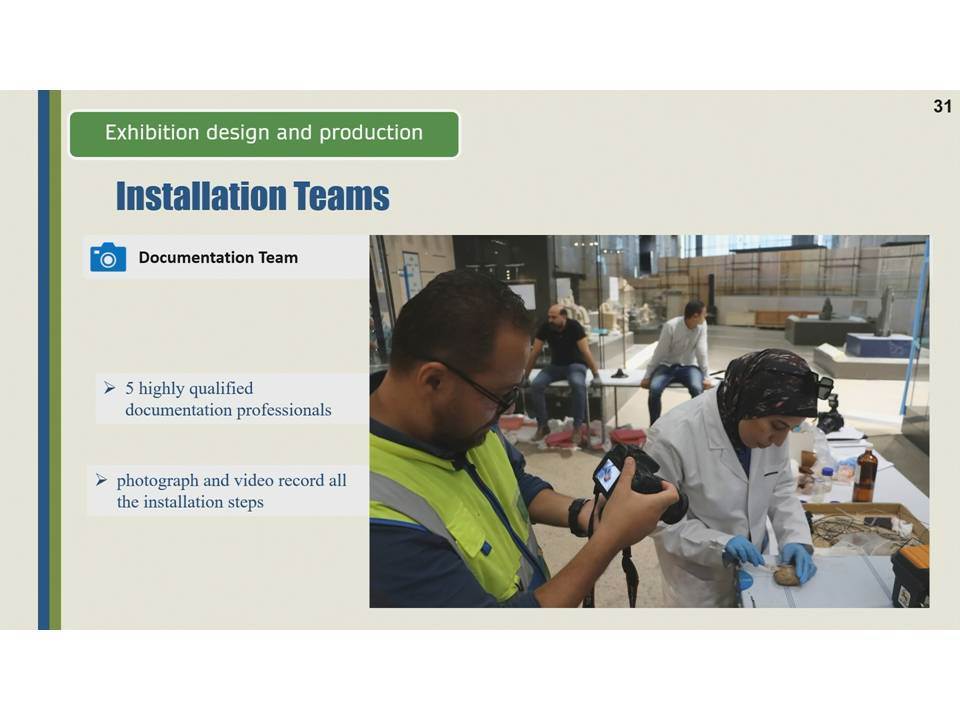 31

Exhibition design and production

Installation Teams

Documentation Team

➢ 5 highly qualified documentation professionals

➢ photograph and video record all the installation steps